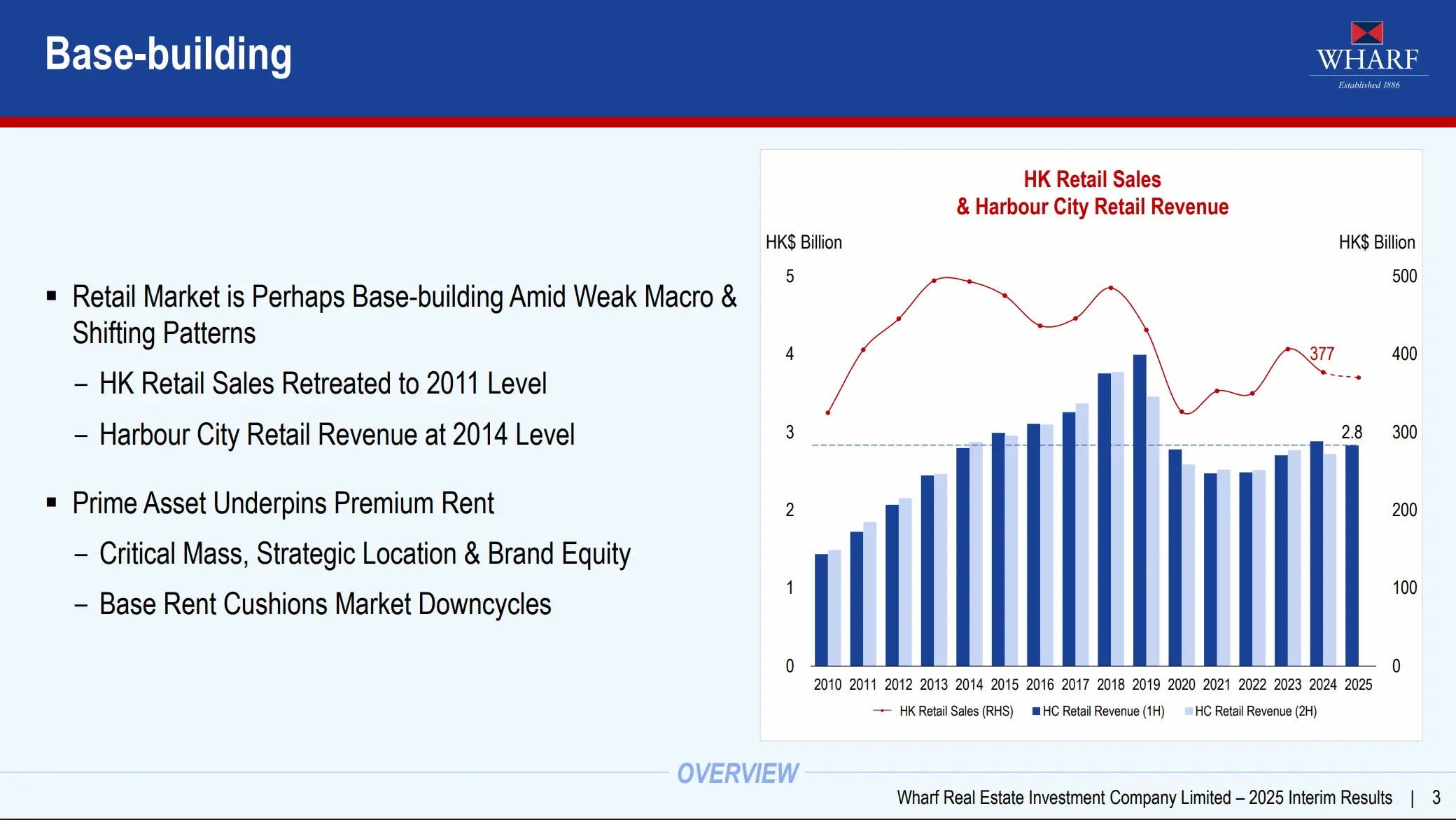 Base-building

WHARF
Established 1886

▪ Retail Market is Perhaps Base-building Amid Weak Macro & Shifting Patterns

– HK Retail Sales Retreated to 2011 Level

– Harbour City Retail Revenue at 2014 Level

▪ Prime Asset Underpins Premium Rent

– Critical Mass, Strategic Location & Brand Equity

– Base Rent Cushions Market Downcycles

HK Retail Sales
& Harbour City Retail Revenue

HK$ Billion

HK$ Billion

5
4
3
2
1
0

500
400
300
200
100
0

377

2.8

2010 2011 2012 2013 2014 2015 2016 2017 2018 2019 2020 2021 2022 2023 2024 2025

HK Retail Sales (RHS) HC Retail Revenue (1H) HC Retail Revenue (2H)

OVERVIEW

Wharf Real Estate Investment Company Limited – 2025 Interim Results | 3